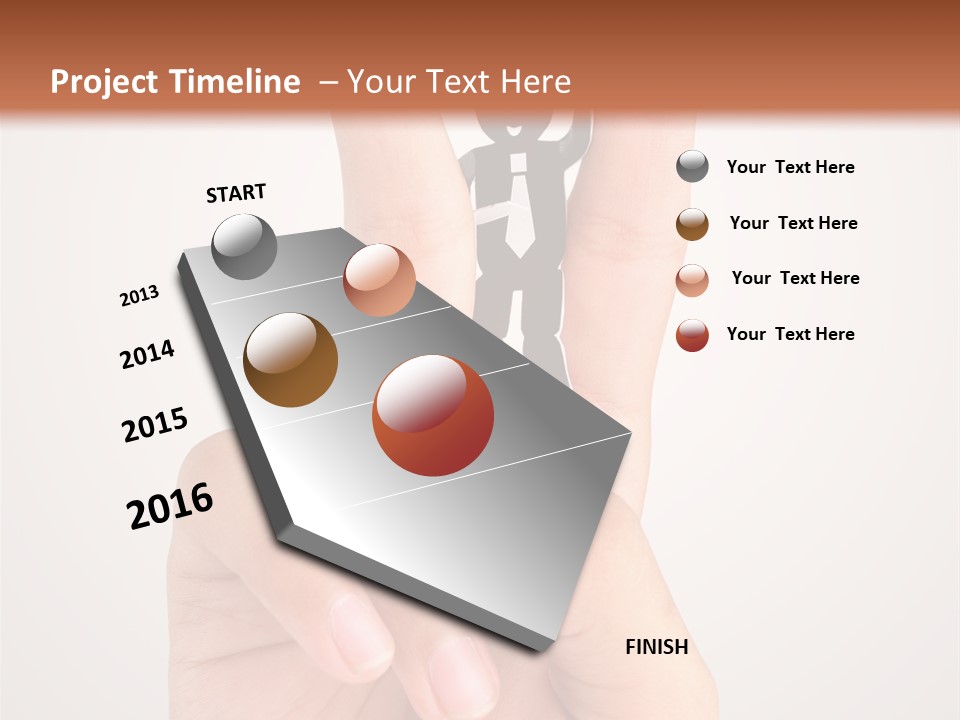 Project Timeline – Your Text Here

START

2013

2014

2015

2016

FINISH

Your Text Here

Your Text Here

Your Text Here

Your Text Here